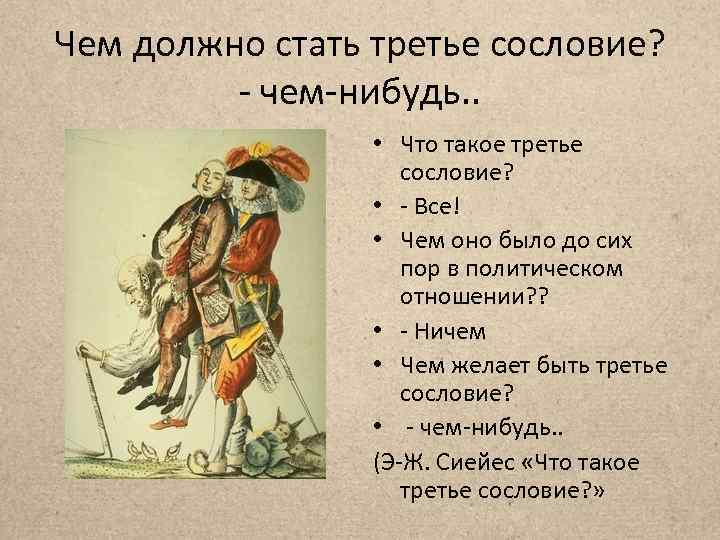 Чем должно стать третье сословие? - чем-нибудь..

• Что такое третье сословие?
• - Все!
• Чем оно было до сих пор в политическом отношении??
• - Ничем
• Чем желает быть третье сословие?
• - чем-нибудь..

(Э-Ж. Сиейес «Что такое третье сословие?»